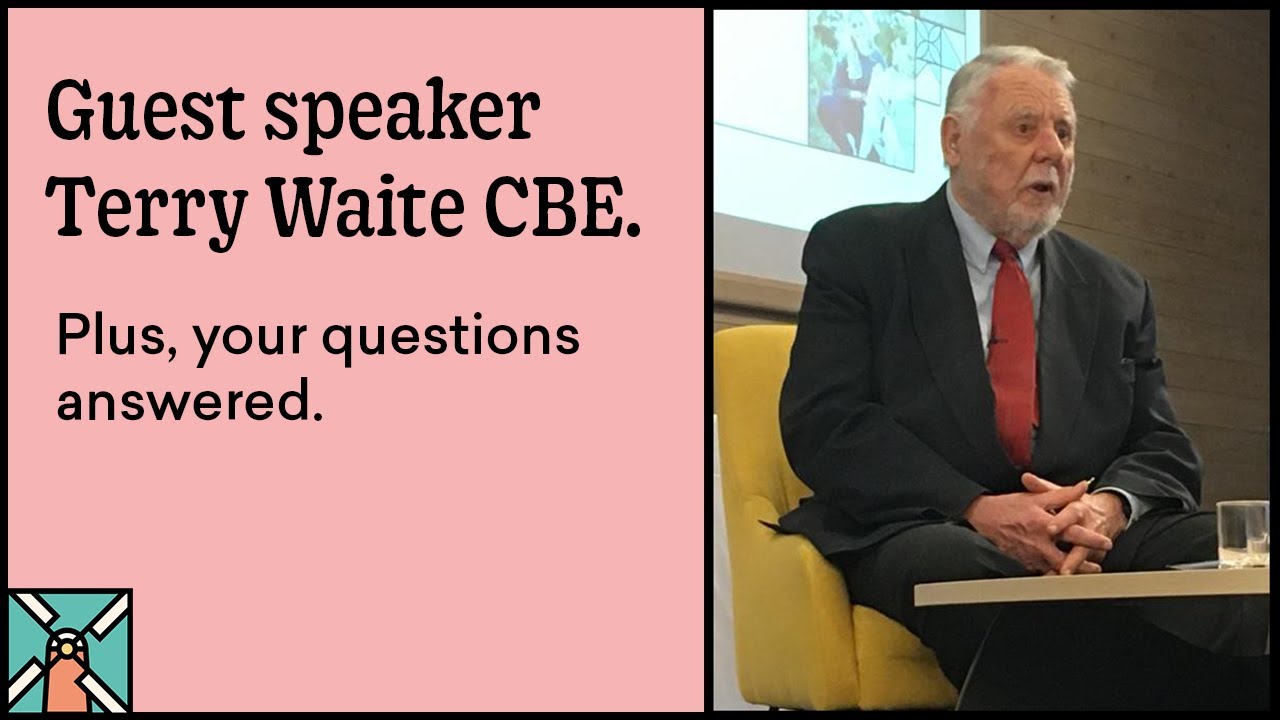 Guest speaker
Terry Waite CBE.

Plus, your questions answered.